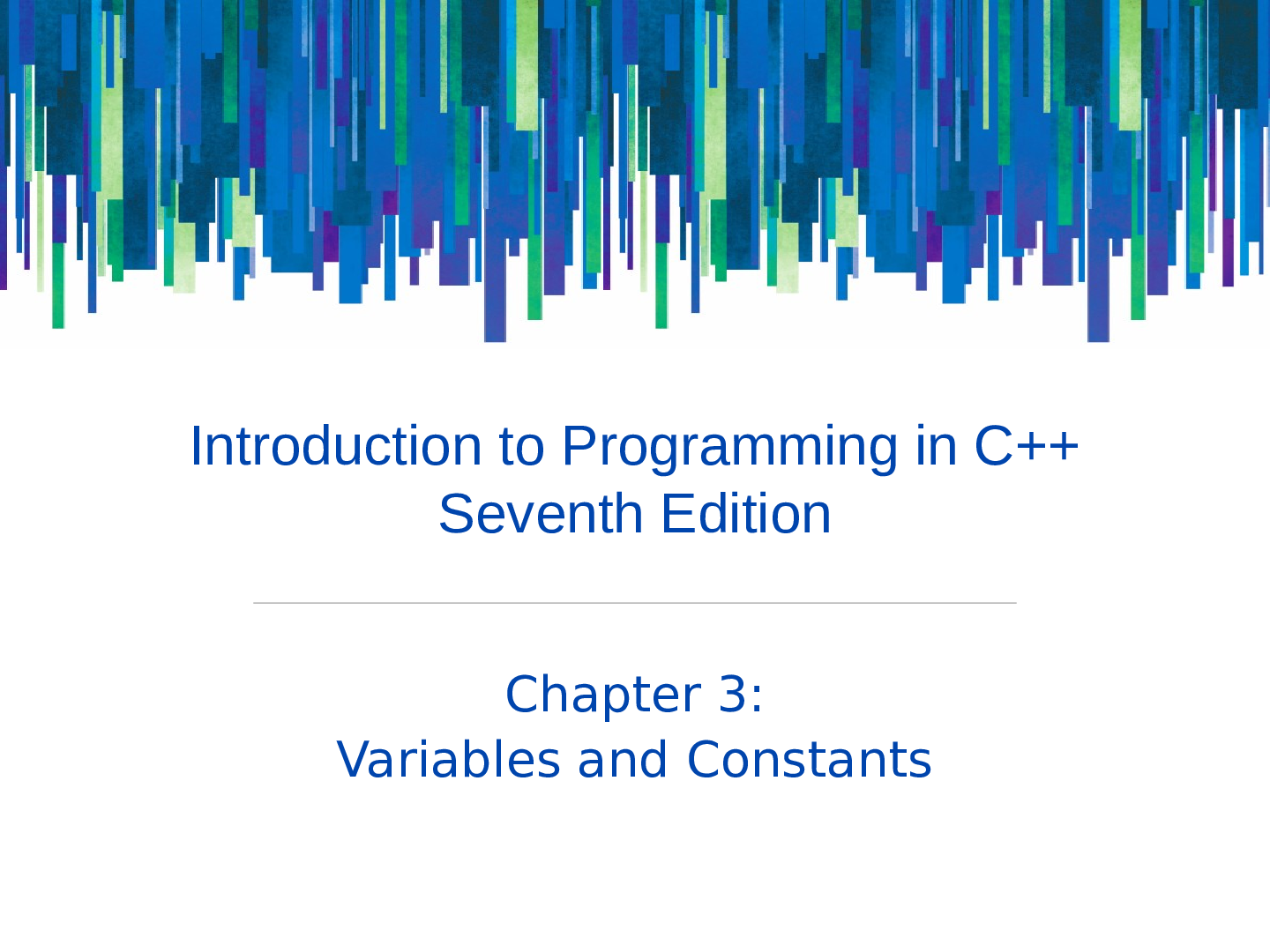 Introduction to Programming in C++
Seventh Edition

Chapter 3:
Variables and Constants